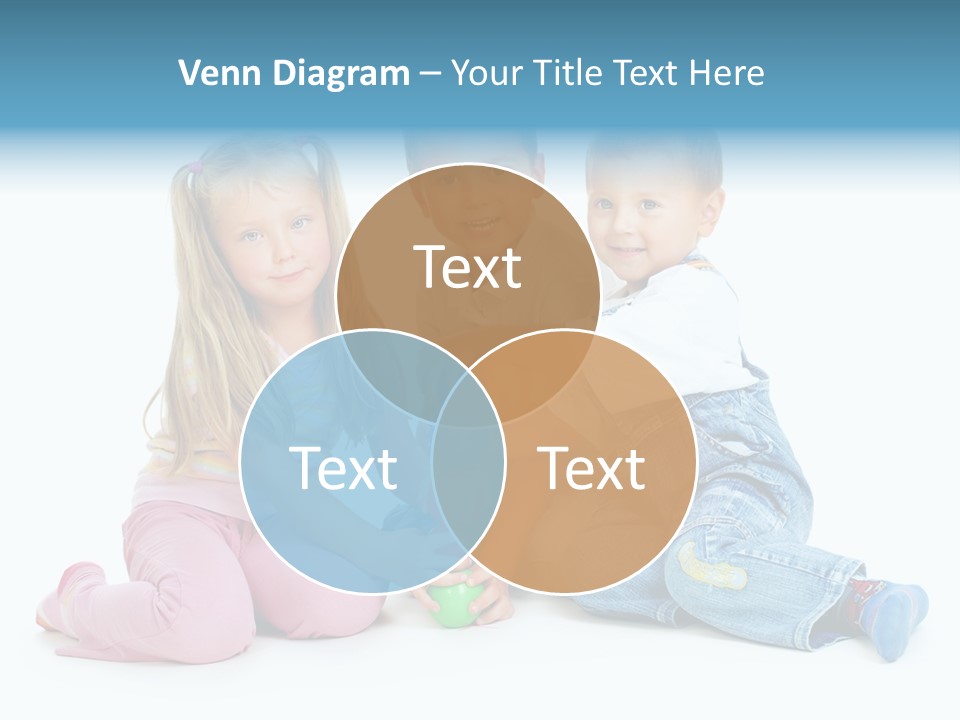 Venn Diagram – Your Title Text Here

Text

Text

Text